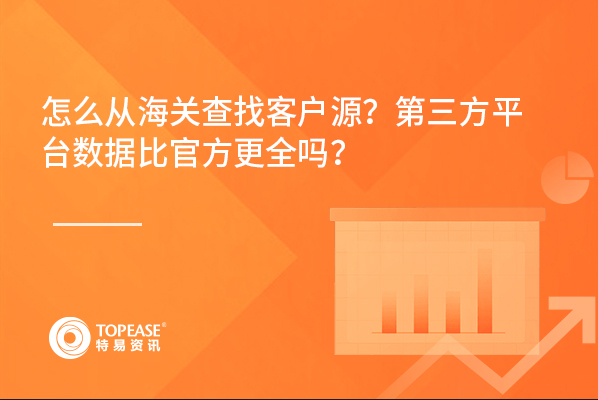 怎么从海关查找客户源？第三方平台数据比官方更全吗？

TOPEASE®
特易资讯